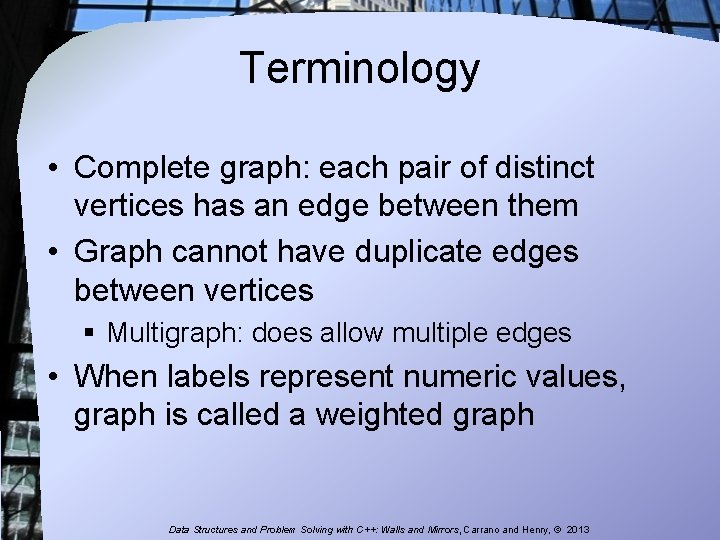 Terminology

• Complete graph: each pair of distinct vertices has an edge between them

• Graph cannot have duplicate edges between vertices

▪ Multigraph: does allow multiple edges

• When labels represent numeric values, graph is called a weighted graph

Data Structures and Problem Solving with C++: Walls and Mirrors, Carrano and Henry, © 2013